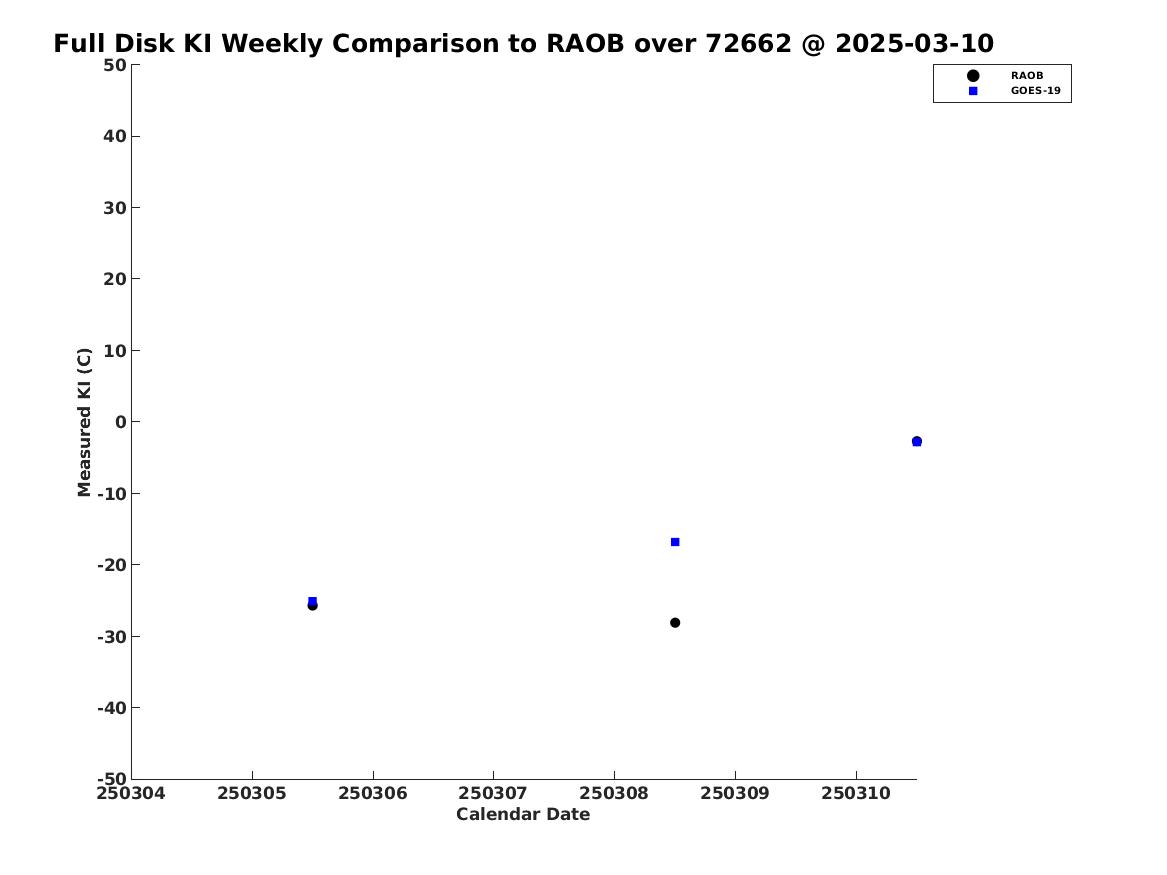 Full Disk KI Weekly Comparison to RAOB over 72662 @ 2025-03-10

RAOB
GOES-19

Measured KI (C)

50
40
30
20
10
0
-10
-20
-30
-40
-50

250304 250305 250306 250307 250308 250309 250310

Calendar Date